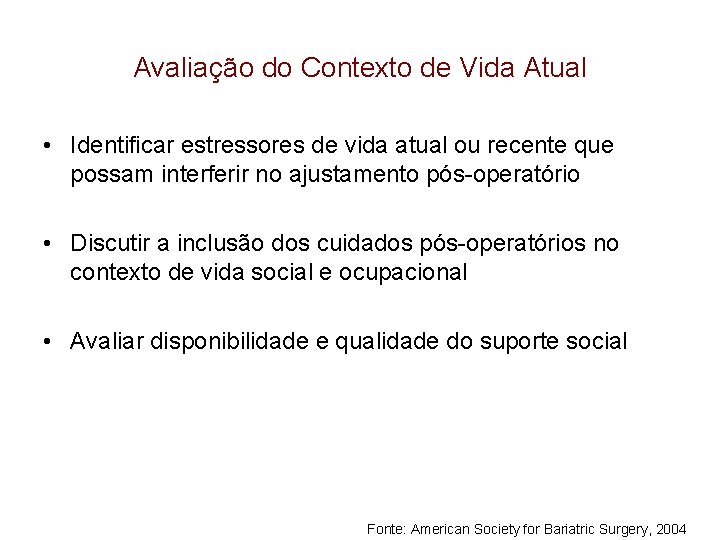 Avaliação do Contexto de Vida Atual

• Identificar estressores de vida atual ou recente que possam interferir no ajustamento pós-operatório

• Discutir a inclusão dos cuidados pós-operatórios no contexto de vida social e ocupacional

• Avaliar disponibilidade e qualidade do suporte social

Fonte: American Society for Bariatric Surgery, 2004